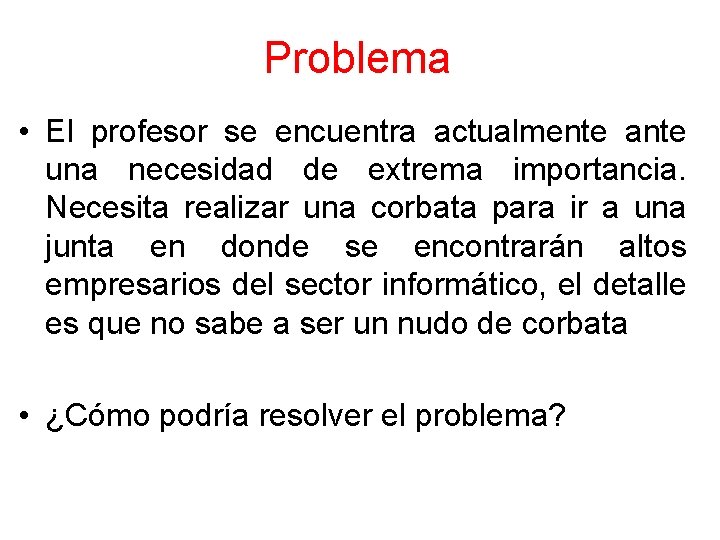 Problema

• El profesor se encuentra actualmente ante una necesidad de extrema importancia. Necesita realizar una corbata para ir a una junta en donde se encontrarán altos empresarios del sector informático, el detalle es que no sabe a ser un nudo de corbata

• ¿Cómo podría resolver el problema?